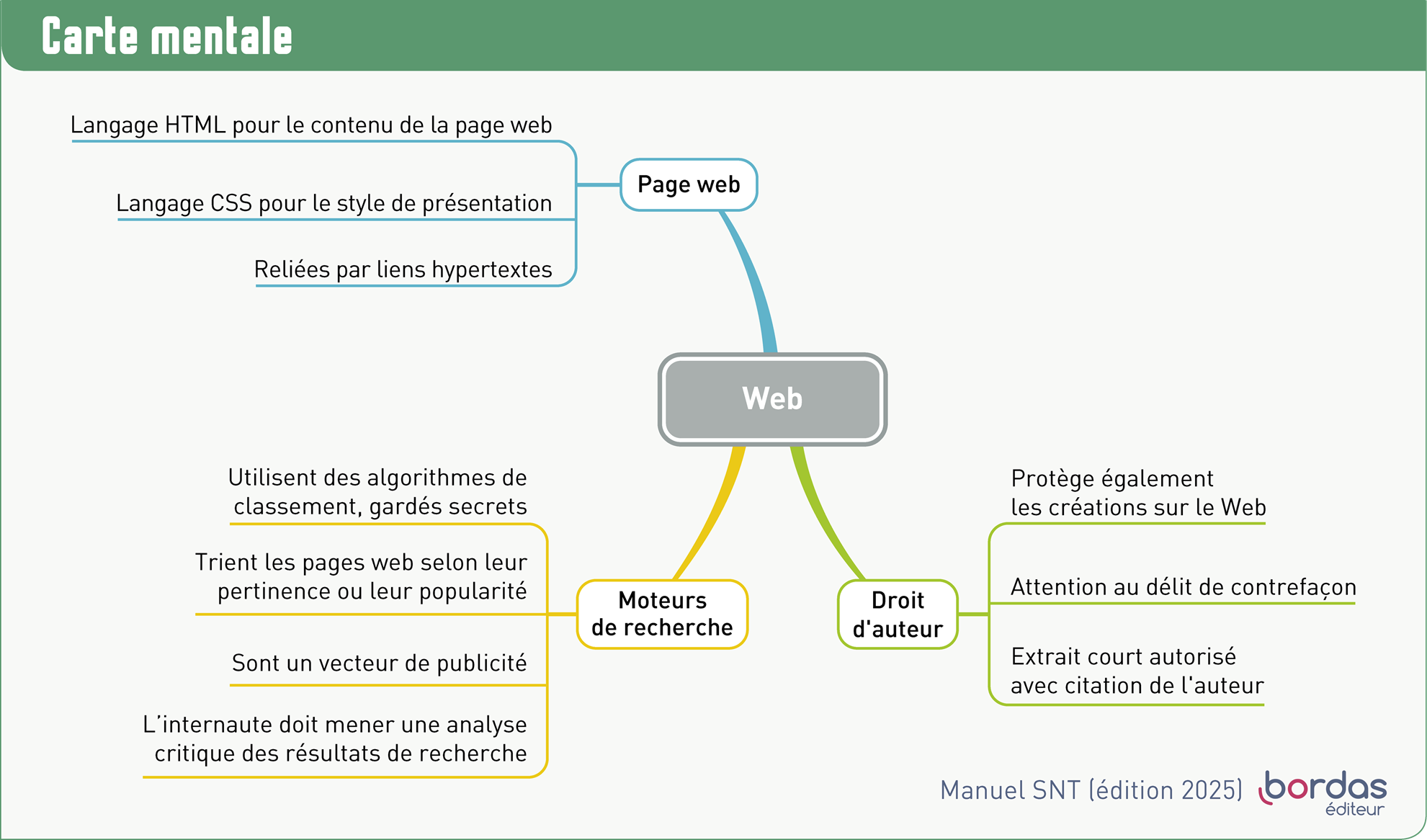 Carte mentale

Web

Page web

Langage HTML pour le contenu de la page web

Langage CSS pour le style de présentation

Reliées par liens hypertextes

Moteurs de recherche

Utilisent des algorithmes de classement, gardés secrets

Trient les pages web selon leur pertinence ou leur popularité

Sont un vecteur de publicité

L'internaute doit mener une analyse critique des résultats de recherche

Droit d'auteur

Protège également les créations sur le Web

Attention au délit de contrefaçon

Extrait court autorisé avec citation de l'auteur

Manuel SNT (édition 2025) bordas éditeur